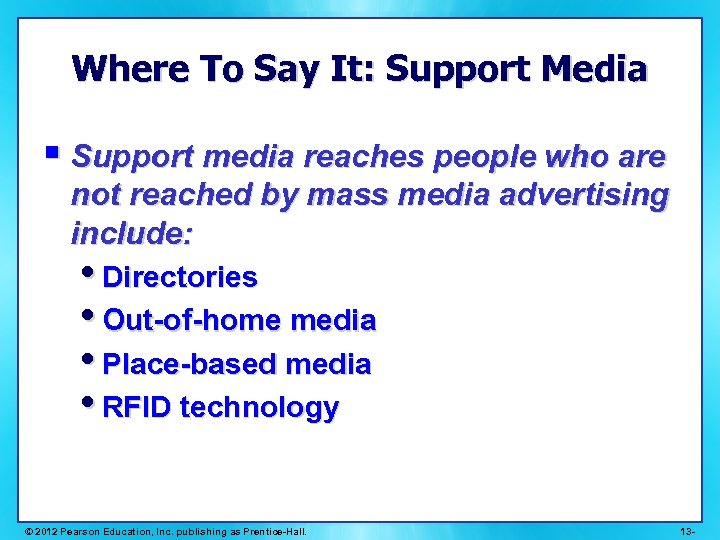 Where To Say It: Support Media

▪ Support media reaches people who are not reached by mass media advertising include:

• Directories
• Out-of-home media
• Place-based media
• RFID technology

© 2012 Pearson Education, Inc. publishing as Prentice-Hall.

13-